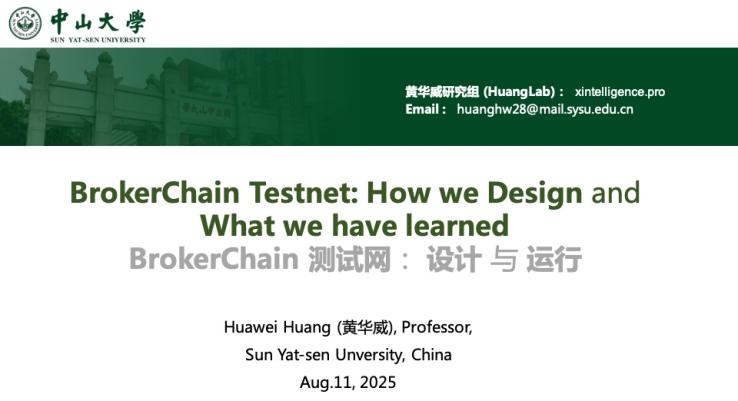 中山大學
SUN YAT-SEN UNIVERSITY

黄华威研究组 (HuangLab)： xintelligence.pro
Email： huanghw28@mail.sysu.edu.cn

BrokerChain Testnet: How we Design and What we have learned
BrokerChain 测试网： 设计 与 运行

Huawei Huang (黄华威), Professor,
Sun Yat-sen Unversity, China
Aug.11, 2025